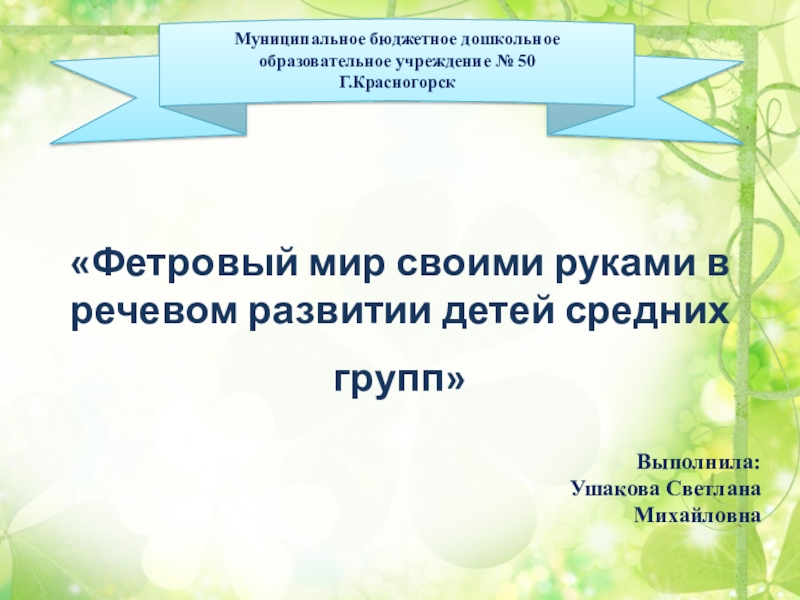 Муниципальное бюджетное дошкольное образовательное учреждение № 50 Г.Красногорск

«Фетровый мир своими руками в речевом развитии детей средних групп»

Выполнила:
Ушакова Светлана Михайловна